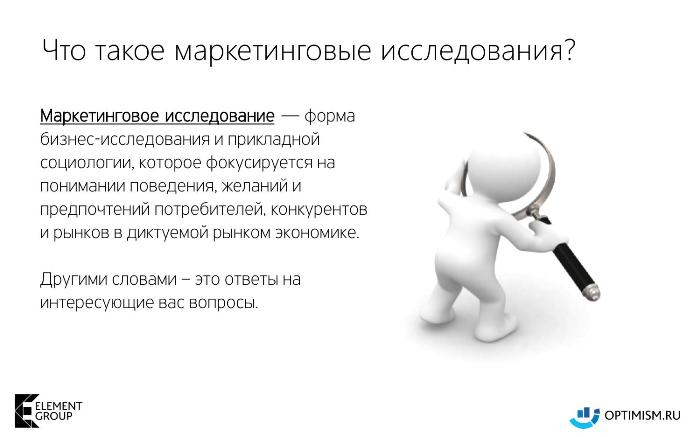 Что такое маркетинговые исследования?

Маркетинговое исследование — форма бизнес-исследования и прикладной социологии, которое фокусируется на понимании поведения, желаний и предпочтений потребителей, конкурентов и рынков в диктуемой рынком экономике.

Другими словами – это ответы на интересующие вас вопросы.

ELEMENT GROUP

OPTIMISM.RU